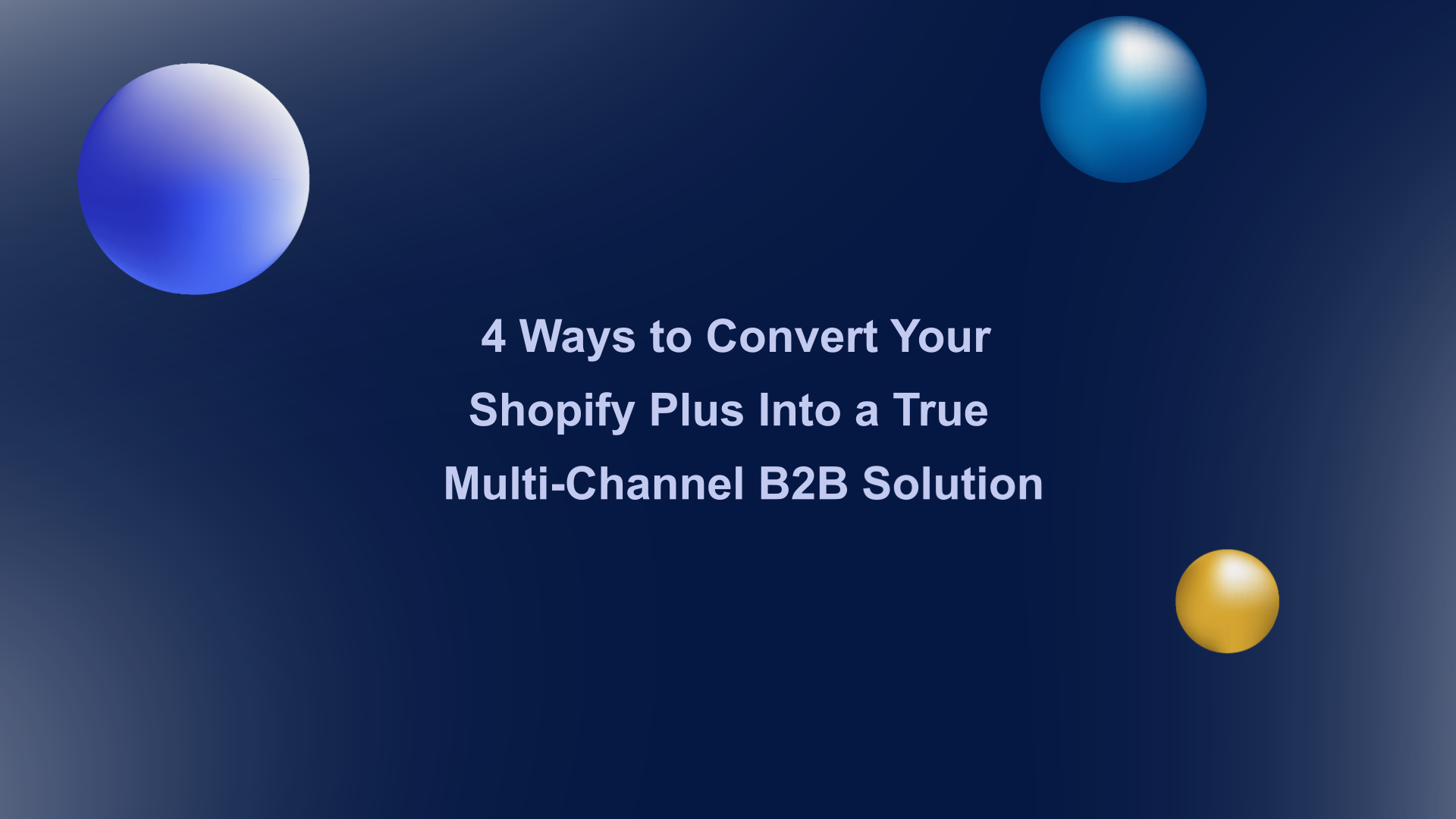 4 Ways to Convert Your Shopify Plus Into a True Multi-Channel B2B Solution